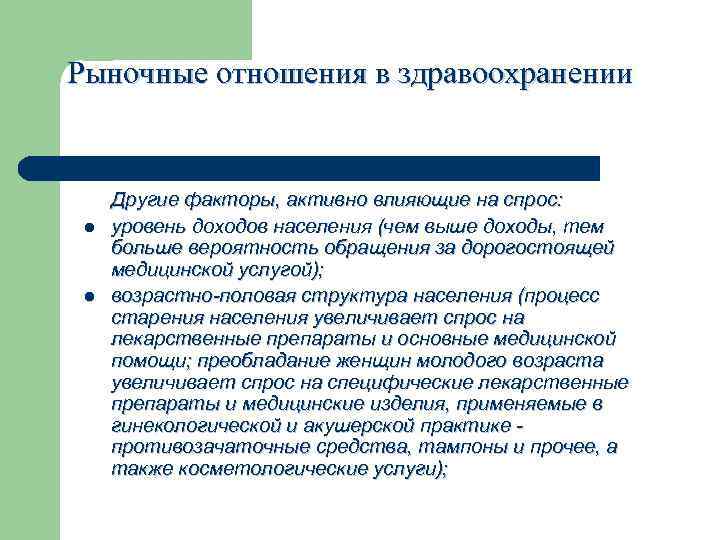 Рыночные отношения в здравоохранении

Другие факторы, активно влияющие на спрос:

- уровень доходов населения (чем выше доходы, тем больше вероятность обращения за дорогостоящей медицинской услугой);
- возрастно-половая структура населения (процесс старения населения увеличивает спрос на лекарственные препараты и основные медицинской помощи; преобладание женщин молодого возраста увеличивает спрос на специфические лекарственные препараты и медицинские изделия, применяемые в гинекологической и акушерской практике - противозачаточные средства, тампоны и прочее, а также косметологические услуги);